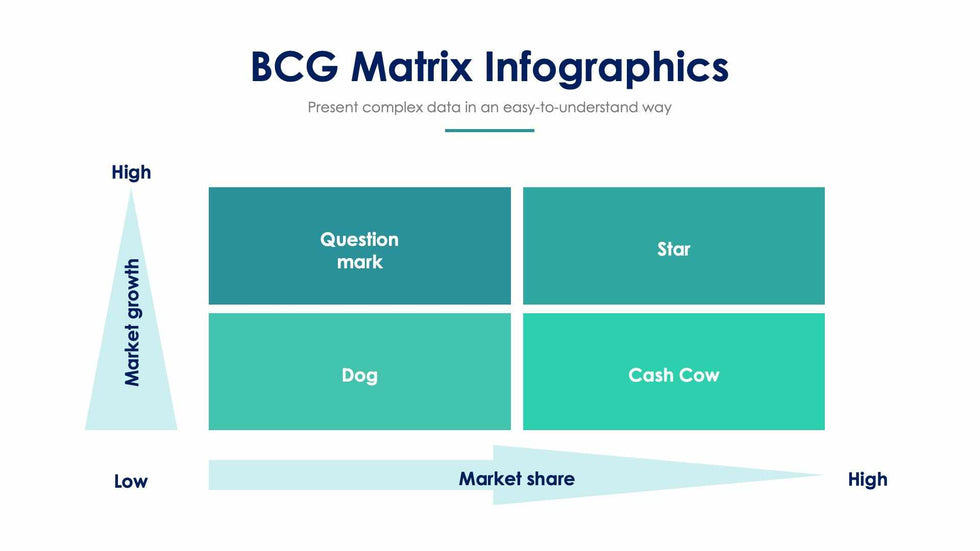 BCG Matrix Infographics

Present complex data in an easy-to-understand way

High

Market growth

Question mark

Star

Dog

Cash Cow

Low

Market share

High